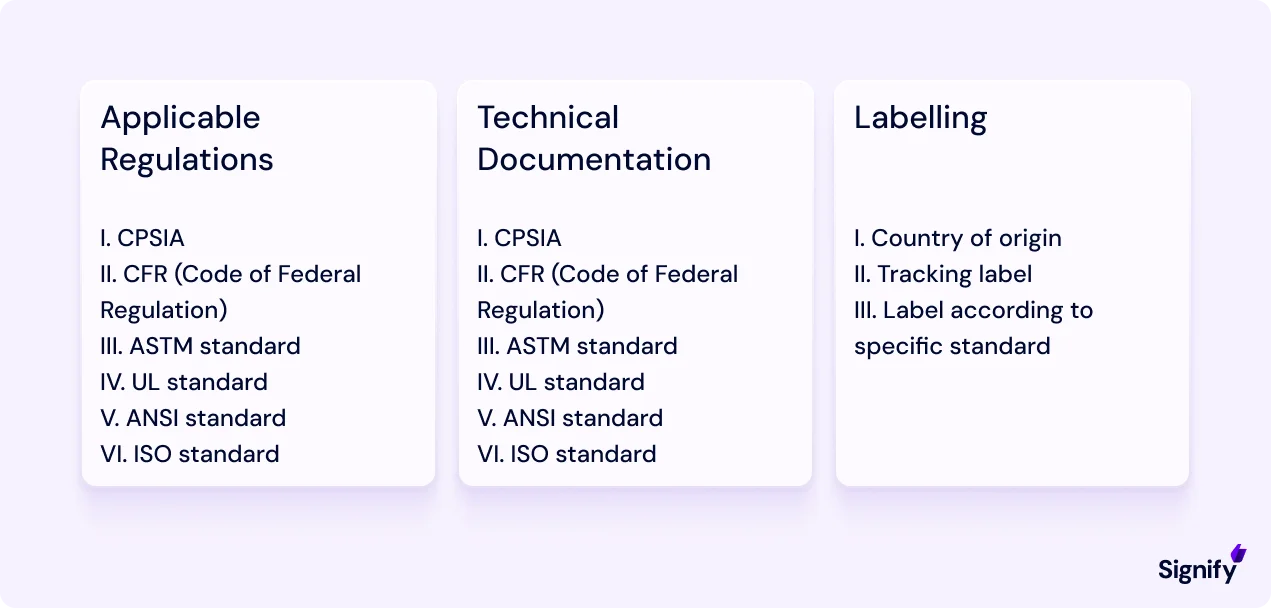 Applicable Regulations

I. CPSIA
II. CFR (Code of Federal Regulation)
III. ASTM standard
IV. UL standard
V. ANSI standard
VI. ISO standard

Technical Documentation

I. CPSIA
II. CFR (Code of Federal Regulation)
III. ASTM standard
IV. UL standard
V. ANSI standard
VI. ISO standard

Labelling

I. Country of origin
II. Tracking label
III. Label according to specific standard

Signify